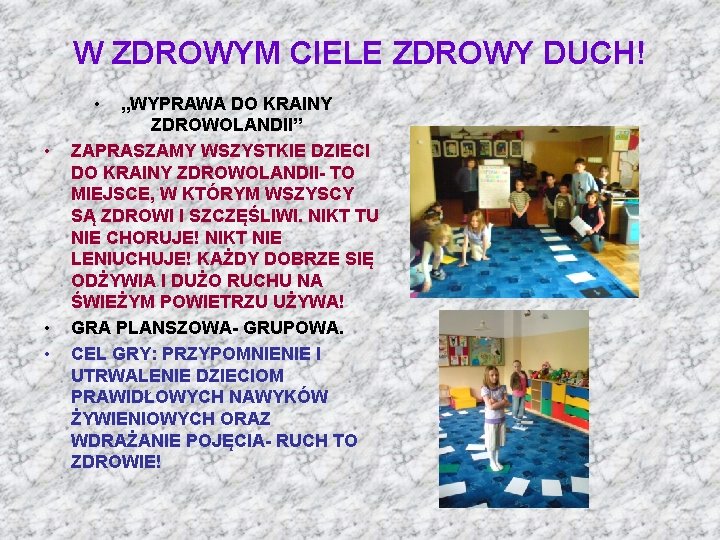 W ZDROWYM CIELE ZDROWY DUCH!

• „WYPRAWA DO KRAINY ZDROWOLANDII”

• ZAPRASZAMY WSZYSTKIE DZIECI DO KRAINY ZDROWOLANDII- TO MIEJSCE, W KTÓRYM WSZYSCY SĄ ZDROWI I SZCZĘŚLIWI. NIKT TU NIE CHORUJE! NIKT NIE LENIUCHUJE! KAŻDY DOBRZE SIĘ ODŻYWIA I DUŻO RUCHU NA ŚWIEŻYM POWIETRZU UŻYWA!

• GRA PLANSZOWA- GRUPOWA.

• CEL GRY: PRZYPOMNIENIE I UTRWALENIE DZIECIOM PRAWIDŁOWYCH NAWYKÓW ŻYWIENIOWYCH ORAZ WDRAŻANIE POJĘCIA- RUCH TO ZDROWIE!